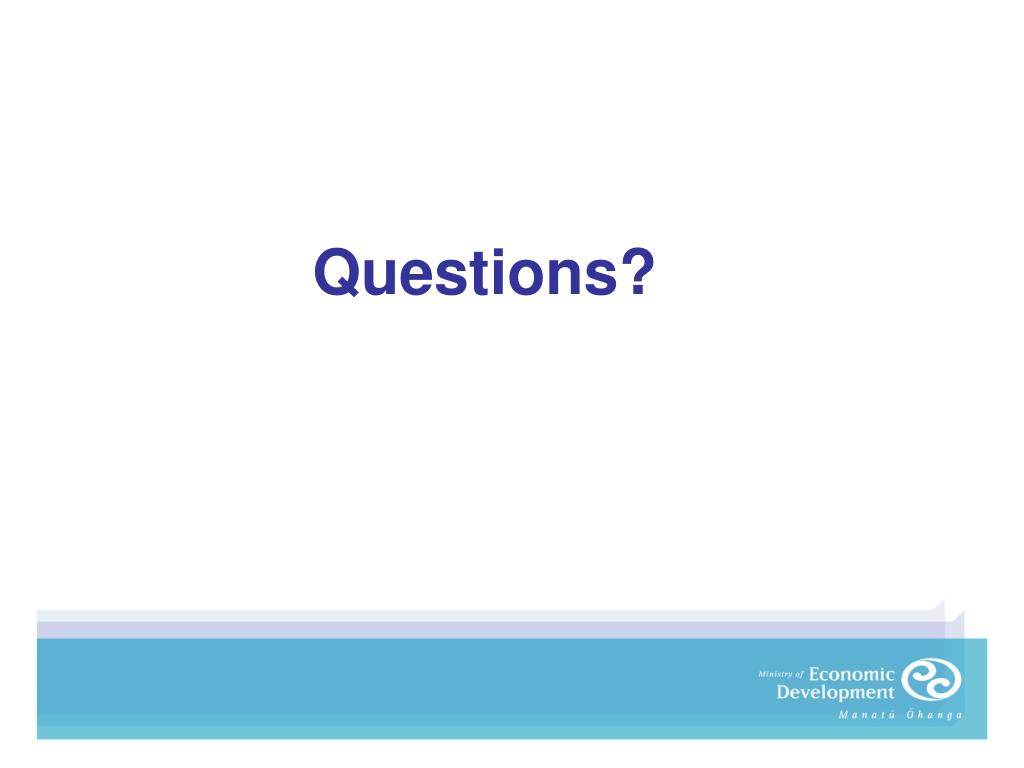 Questions?

Ministry of Economic Development
Manatū Ōhanga